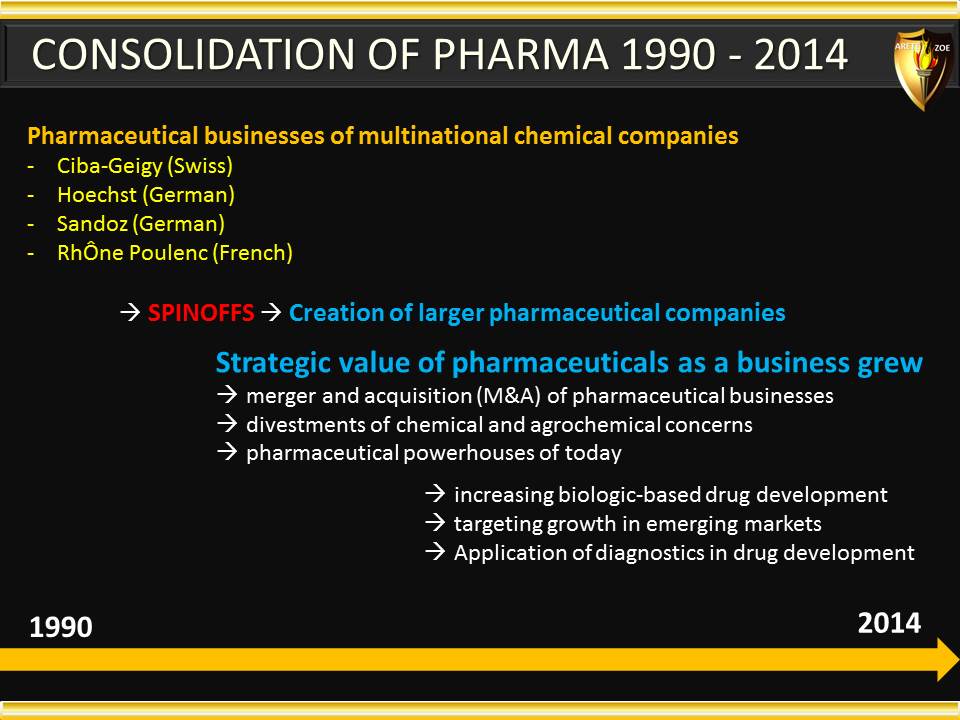 CONSOLIDATION OF PHARMA 1990 - 2014

ARETE ZOE

Pharmaceutical businesses of multinational chemical companies
- Ciba-Geigy (Swiss)
- Hoechst (German)
- Sandoz (German)
- RhÔne Poulenc (French)

→ SPINOFFS → Creation of larger pharmaceutical companies

Strategic value of pharmaceuticals as a business grew
→ merger and acquisition (M&A) of pharmaceutical businesses
→ divestments of chemical and agrochemical concerns
→ pharmaceutical powerhouses of today

→ increasing biologic-based drug development
→ targeting growth in emerging markets
→ Application of diagnostics in drug development

1990

2014